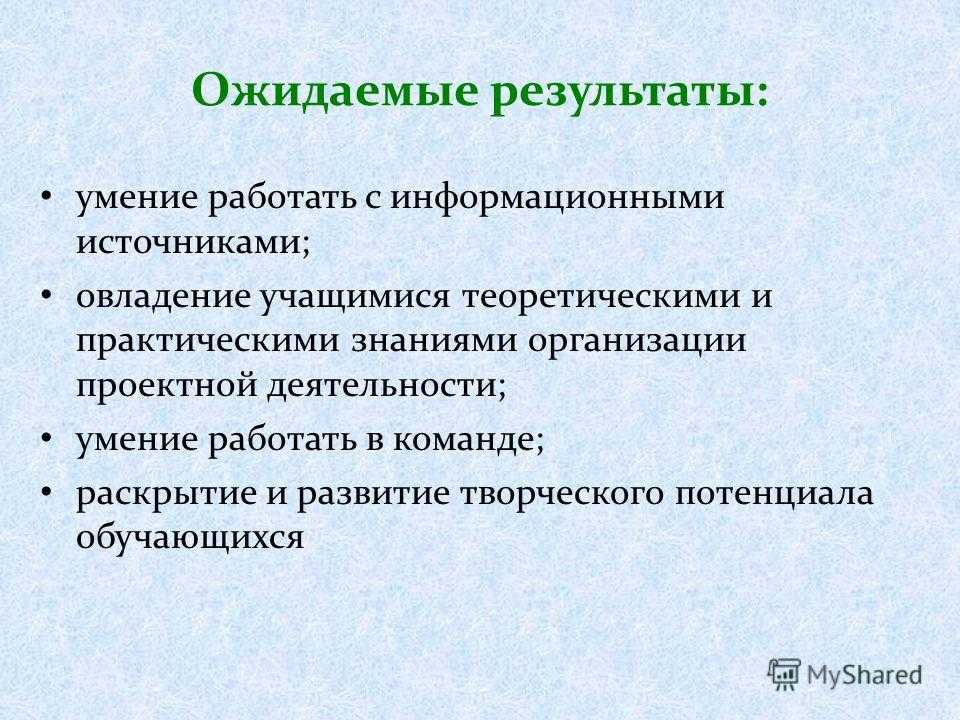 Ожидаемые результаты:

• умение работать с информационными источниками;
• овладение учащимися теоретическими и практическими знаниями организации проектной деятельности;
• умение работать в команде;
• раскрытие и развитие творческого потенциала обучающихся

MyShared